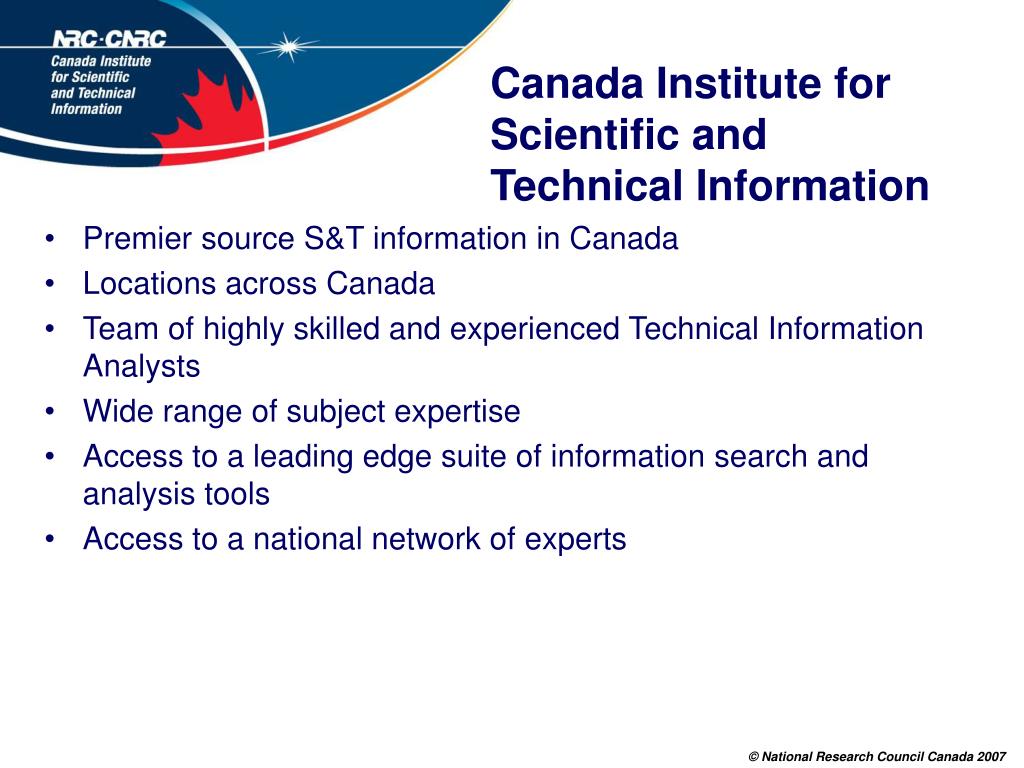 NRC·CNRC
Canada Institute for Scientific and Technical Information

Canada Institute for Scientific and Technical Information

• Premier source S&T information in Canada
• Locations across Canada
• Team of highly skilled and experienced Technical Information Analysts
• Wide range of subject expertise
• Access to a leading edge suite of information search and analysis tools
• Access to a national network of experts

© National Research Council Canada 2007